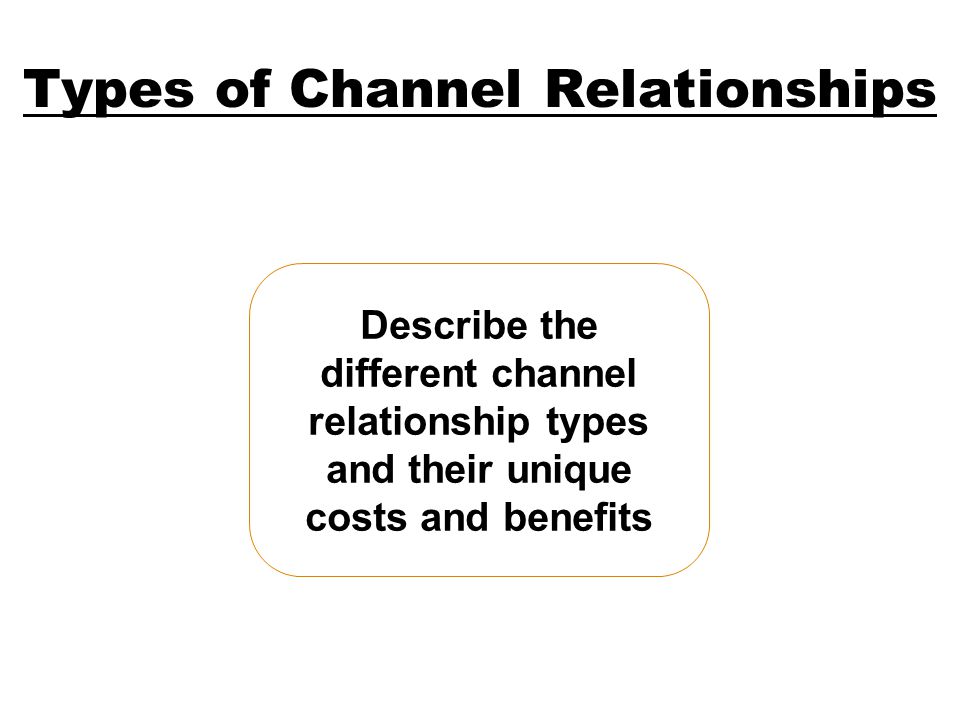 Types of Channel Relationships

Describe the different channel relationship types and their unique costs and benefits